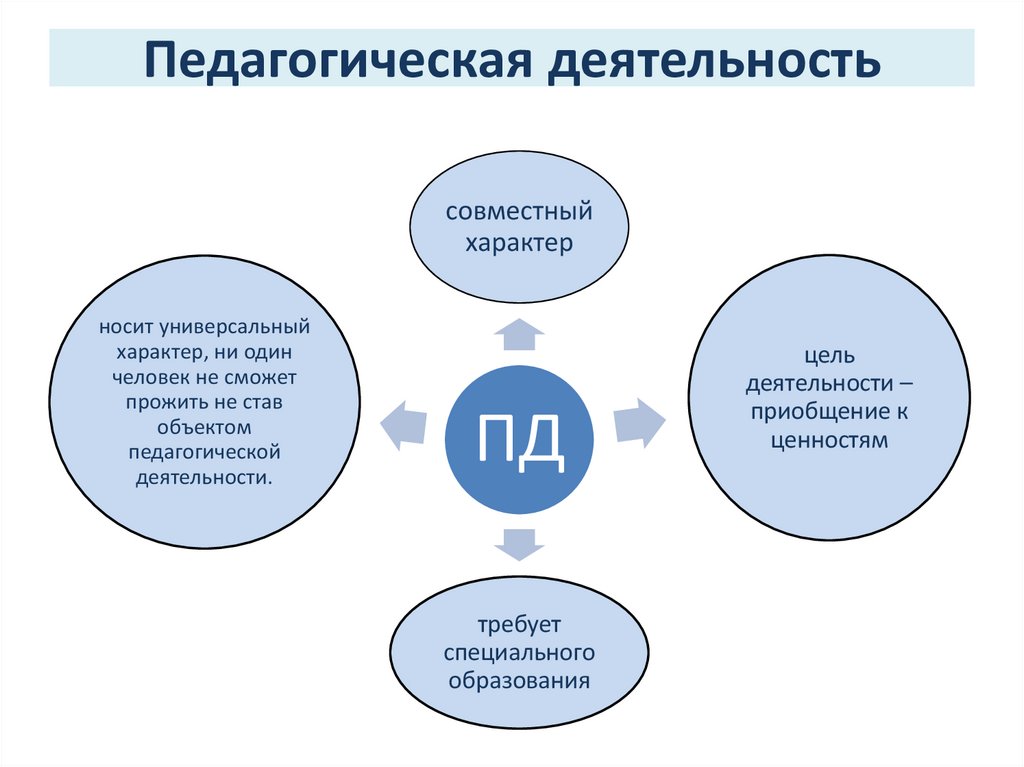 Педагогическая деятельность

совместный характер

носит универсальный характер, ни один человек не сможет прожить не став объектом педагогической деятельности.

ПД

цель деятельности – приобщение к ценностям

требует специального образования